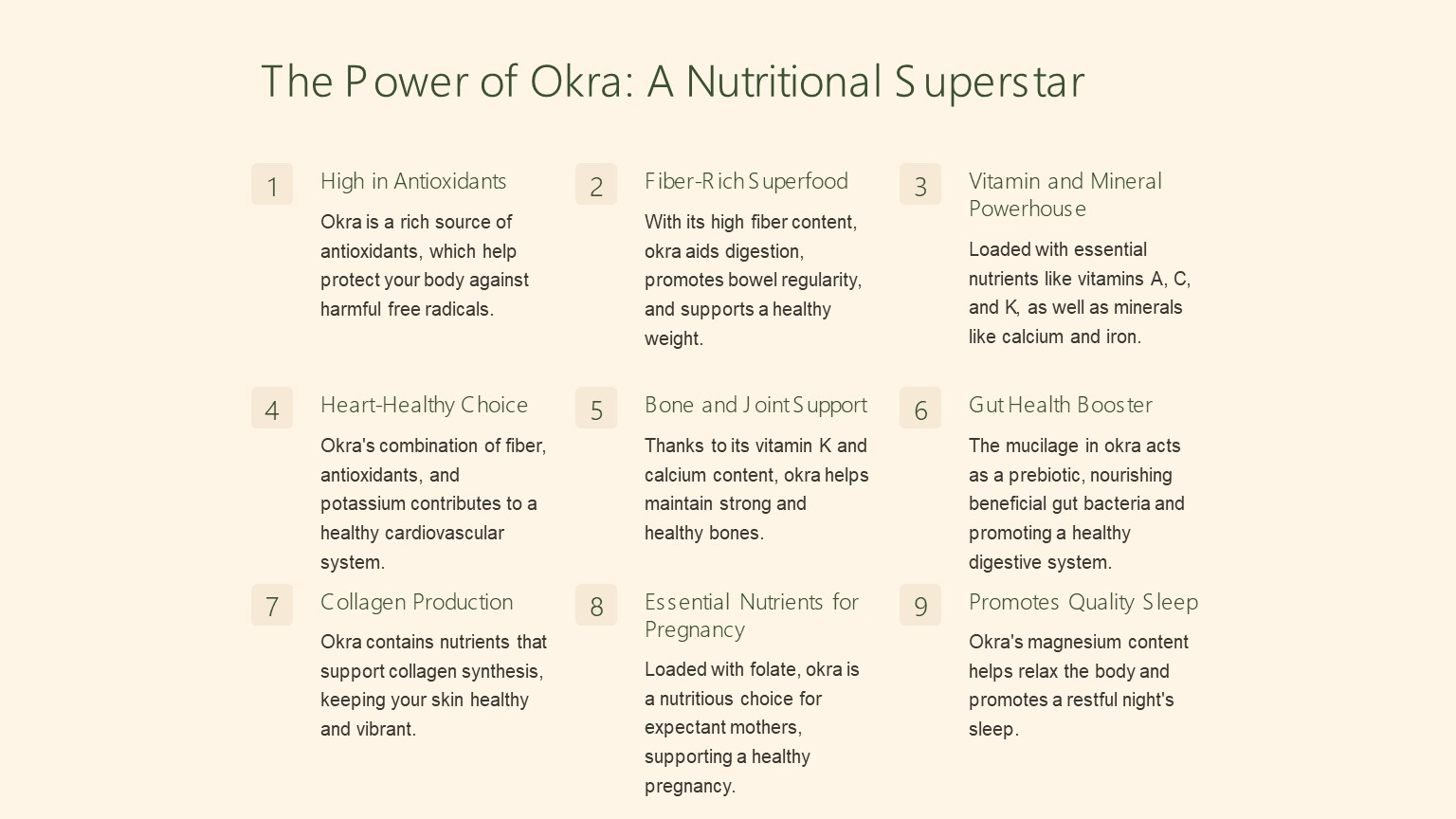 The Power of Okra: A Nutritional Superstar

1

High in Antioxidants

Okra is a rich source of antioxidants, which help protect your body against harmful free radicals.

2

Fiber-Rich Superfood

With its high fiber content, okra aids digestion, promotes bowel regularity, and supports a healthy weight.

3

Vitamin and Mineral Powerhouse

Loaded with essential nutrients like vitamins A, C, and K, as well as minerals like calcium and iron.

4

Heart-Healthy Choice

Okra's combination of fiber, antioxidants, and potassium contributes to a healthy cardiovascular system.

5

Bone and Joint Support

Thanks to its vitamin K and calcium content, okra helps maintain strong and healthy bones.

6

Gut Health Booster

The mucilage in okra acts as a prebiotic, nourishing beneficial gut bacteria and promoting a healthy digestive system.

7

Collagen Production

Okra contains nutrients that support collagen synthesis, keeping your skin healthy and vibrant.

8

Essential Nutrients for Pregnancy

Loaded with folate, okra is a nutritious choice for expectant mothers, supporting a healthy pregnancy.

9

Promotes Quality Sleep

Okra's magnesium content helps relax the body and promotes a restful night's sleep.